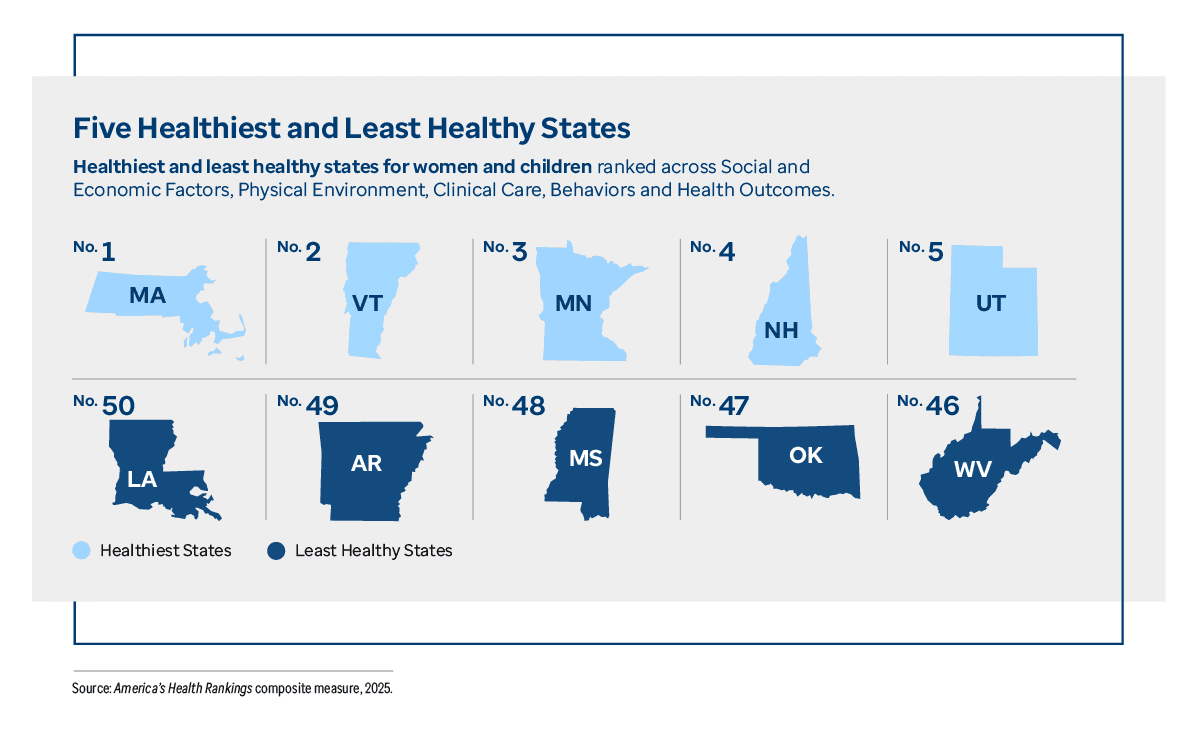 Five Healthiest and Least Healthy States

Healthiest and least healthy states for women and children ranked across Social and Economic Factors, Physical Environment, Clinical Care, Behaviors and Health Outcomes.

No. 1 MA

No. 2 VT

No. 3 MN

No. 4 NH

No. 5 UT

No. 50 LA

No. 49 AR

No. 48 MS

No. 47 OK

No. 46 WV

Healthiest States

Least Healthy States

Source: America's Health Rankings composite measure, 2025.